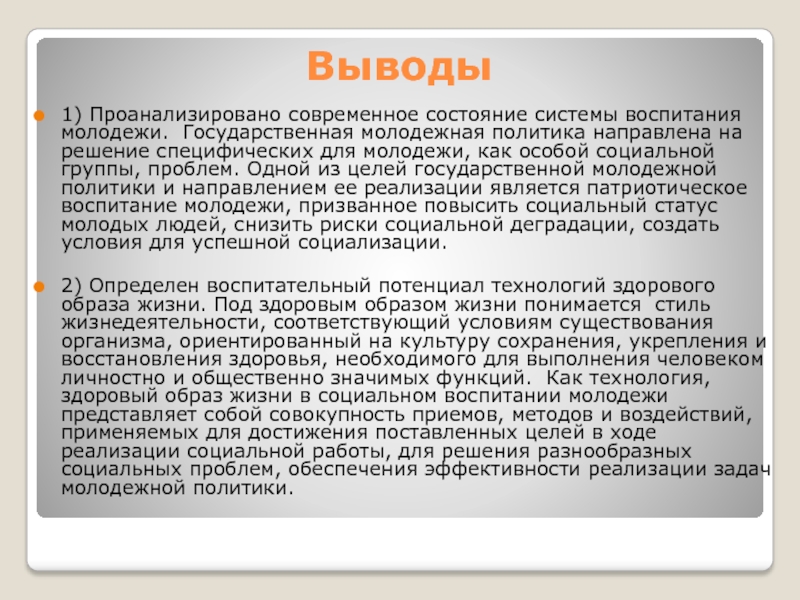 Выводы

1) Проанализировано современное состояние системы воспитания молодежи. Государственная молодежная политика направлена на решение специфических для молодежи, как особой социальной группы, проблем. Одной из целей государственной молодежной политики и направлением ее реализации является патриотическое воспитание молодежи, призванное повысить социальный статус молодых людей, снизить риски социальной деградации, создать условия для успешной социализации.

2) Определен воспитательный потенциал технологий здорового образа жизни. Под здоровым образом жизни понимается стиль жизнедеятельности, соответствующий условиям существования организма, ориентированный на культуру сохранения, укрепления и восстановления здоровья, необходимого для выполнения человеком личностно и общественно значимых функций. Как технология, здоровый образ жизни в социальном воспитании молодежи представляет собой совокупность приемов, методов и воздействий, применяемых для достижения поставленных целей в ходе реализации социальной работы, для решения разнообразных социальных проблем, обеспечения эффективности реализации задач молодежной политики.